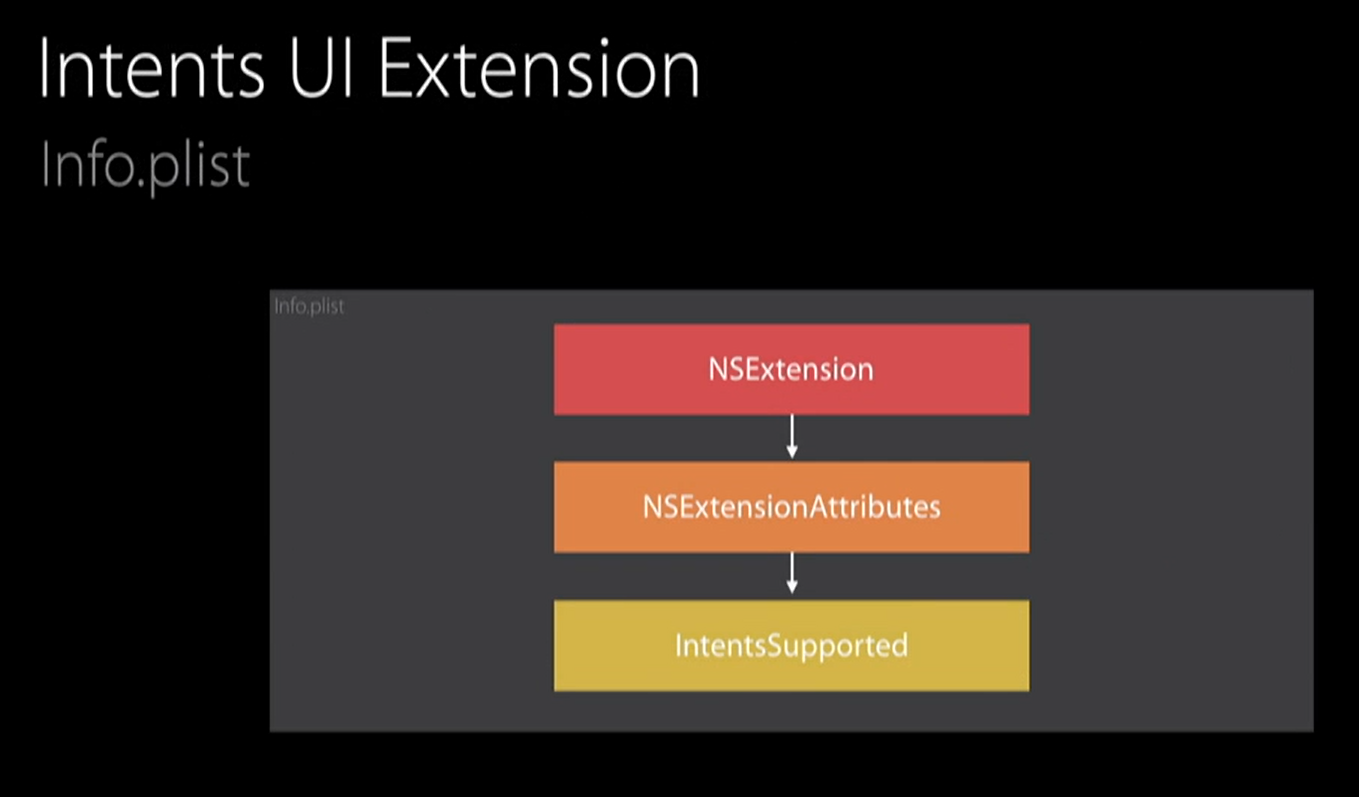 Intents UI Extension

Info.plist

Info.plist

NSExtension

NSExtensionAttributes

IntentsSupported